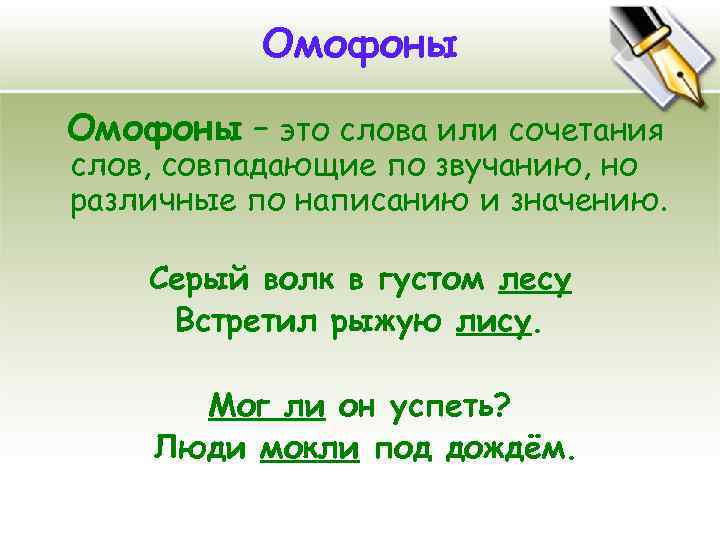 Омофоны

Омофоны – это слова или сочетания слов, совпадающие по звучанию, но различные по написанию и значению.

Серый волк в густом лесу
Встретил рыжую лису.

Мог ли он успеть?
Люди мокли под дождём.